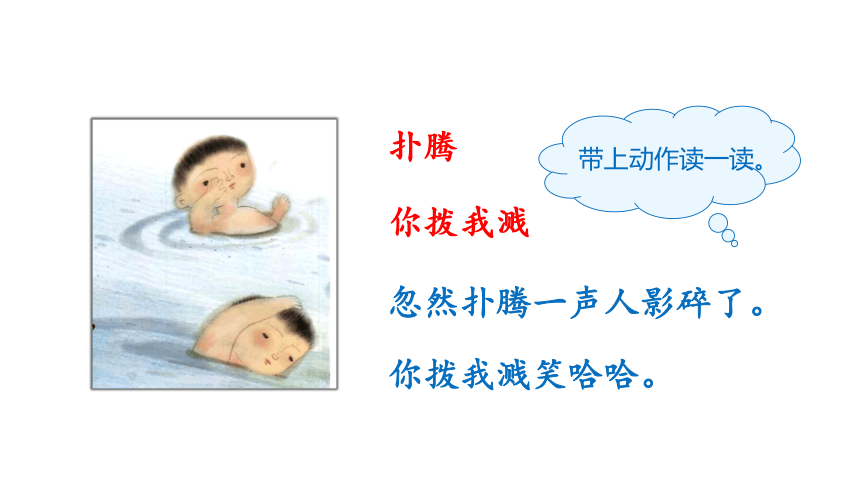 扑腾

带上动作读一读。

你拨我溅

忽然扑腾一声人影碎了。

你拨我溅笑哈哈。